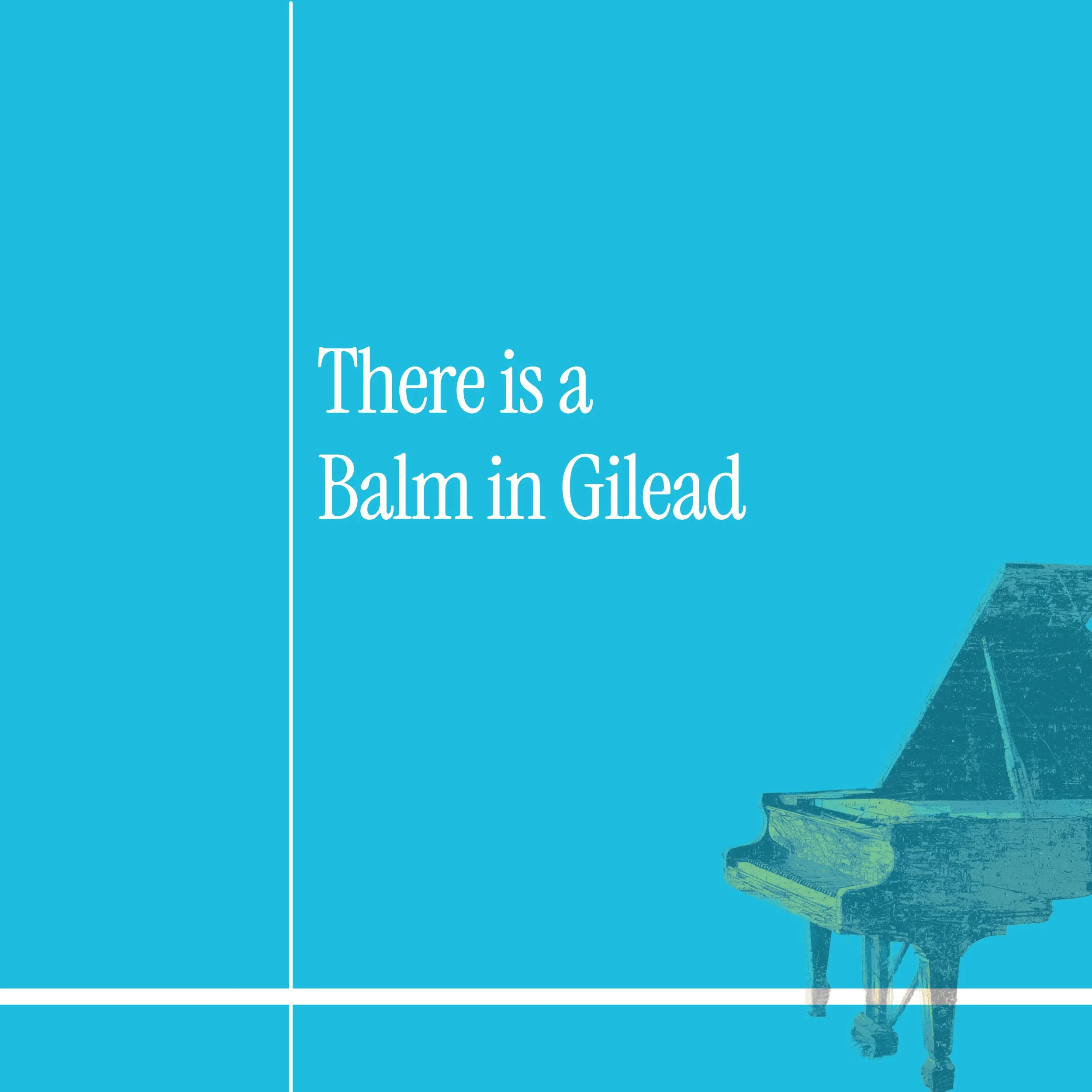 There is a
Balm in Gilead